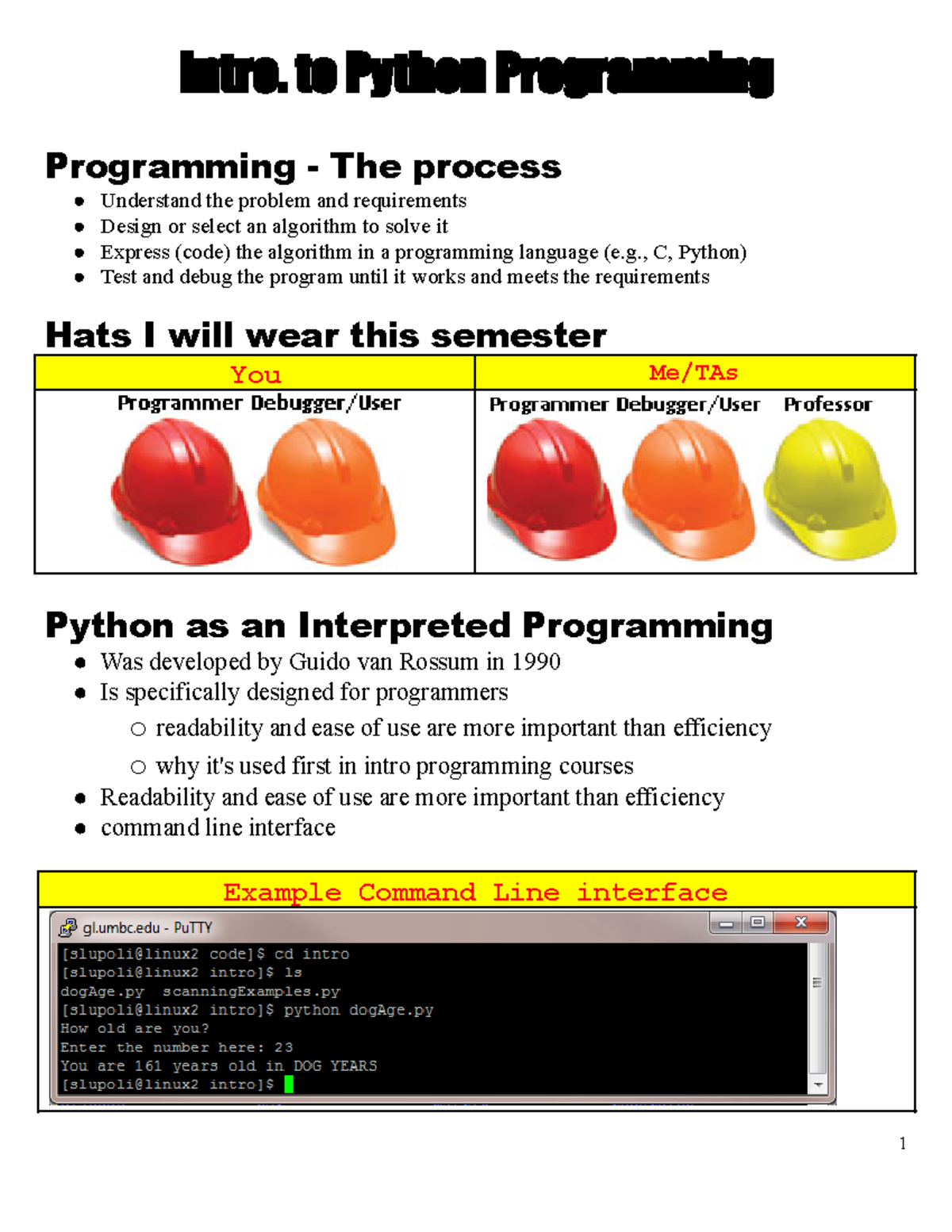 Intro. to Python Programming

Programming - The process

- Understand the problem and requirements
- Design or select an algorithm to solve it
- Express (code) the algorithm in a programming language (e.g., C, Python)
- Test and debug the program until it works and meets the requirements

Hats I will wear this semester

| You | Me/TAs |
|---|---|
| Programmer Debugger/User | Programmer Debugger/User Professor |

Python as an Interpreted Programming

- Was developed by Guido van Rossum in 1990
- Is specifically designed for programmers
  - readability and ease of use are more important than efficiency
  - why it's used first in intro programming courses
- Readability and ease of use are more important than efficiency
- command line interface

Example Command Line interface

gl.umbc.edu - PuTTY

[slupoli@linux2 code]$ cd intro
[slupoli@linux2 intro]$ ls
dogAge.py scanningExamples.py
[slupoli@linux2 intro]$ python dogAge.py
How old are you?
Enter the number here: 23
You are 161 years old in DOG YEARS
[slupoli@linux2 intro]$

1